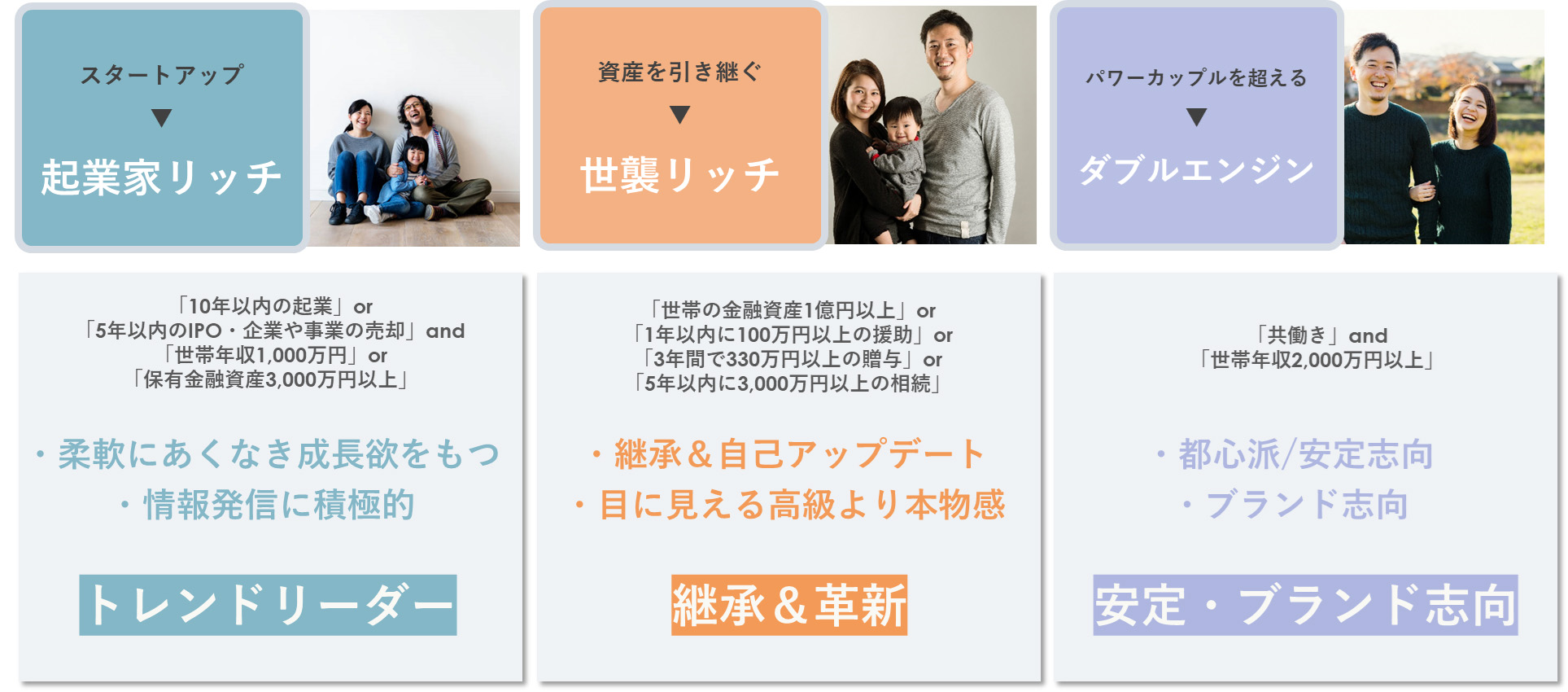 スタートアップ
▼
起業家リッチ

「10年以内の起業」or
「5年以内のIPO・企業や事業の売却」and
「世帯年収1,000万円」or
「保有金融資産3,000万円以上」

・柔軟にあくなき成長欲をもつ
・情報発信に積極的

トレンドリーダー

資産を引き継ぐ
▼
世襲リッチ

「世帯の金融資産1億円以上」or
「1年以内に100万円以上の援助」or
「3年間で330万円以上の贈与」or
「5年以内に3,000万円以上の相続」

・継承＆自己アップデート
・目に見える高級より本物感

継承＆革新

パワーカップルを超える
▼
ダブルエンジン

「共働き」and
「世帯年収2,000万円以上」

・都心派/安定志向
・ブランド志向

安定・ブランド志向